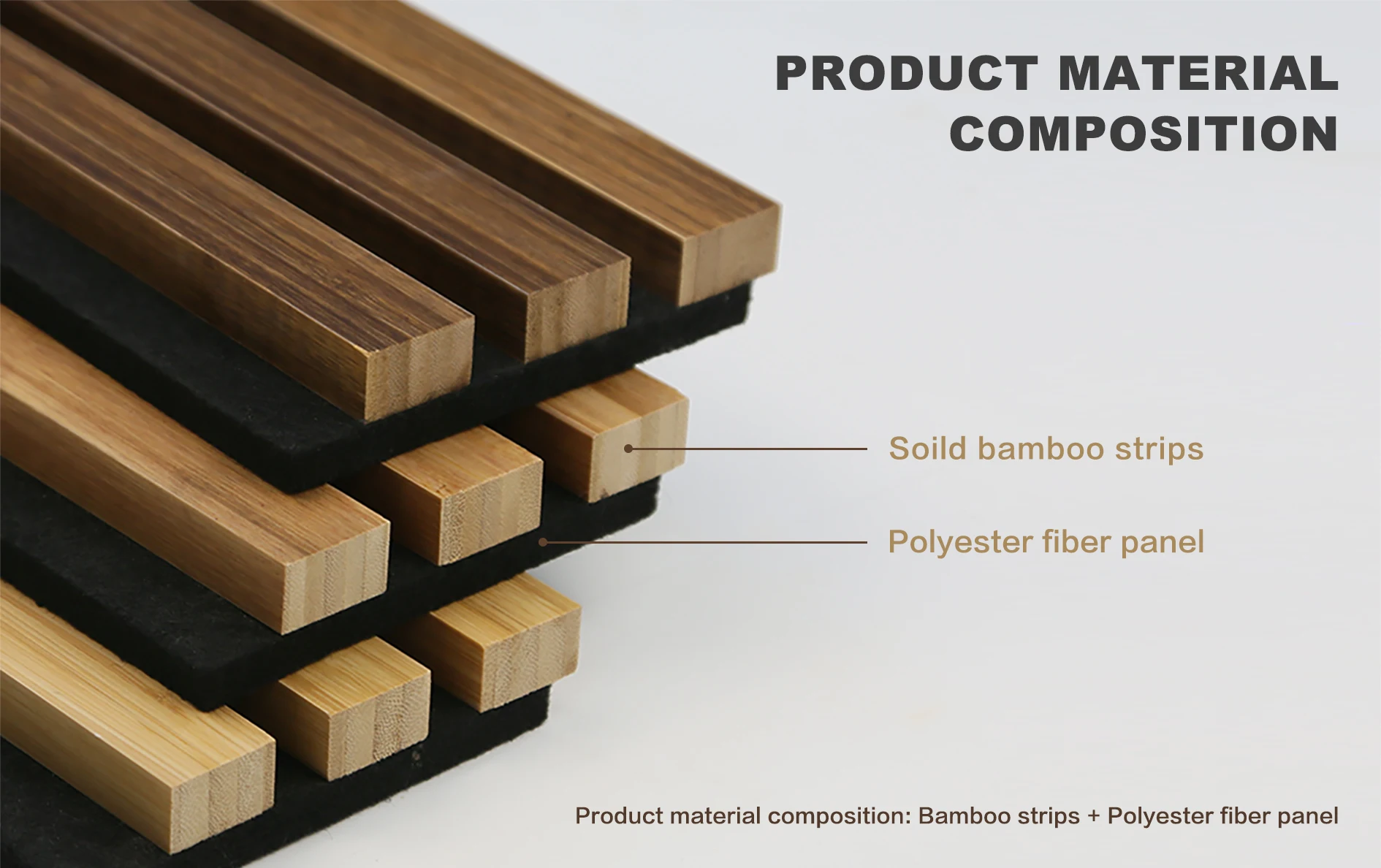 PRODUCT MATERIAL COMPOSITION

Soild bamboo strips

Polyester fiber panel

Product material composition: Bamboo strips + Polyester fiber panel